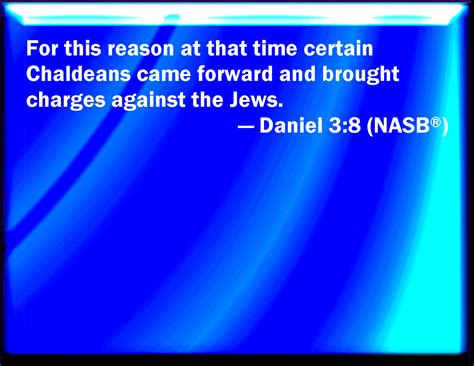 For this reason at that time certain Chaldeans came forward and brought charges against the Jews.

— Daniel 3:8 (NASB®)